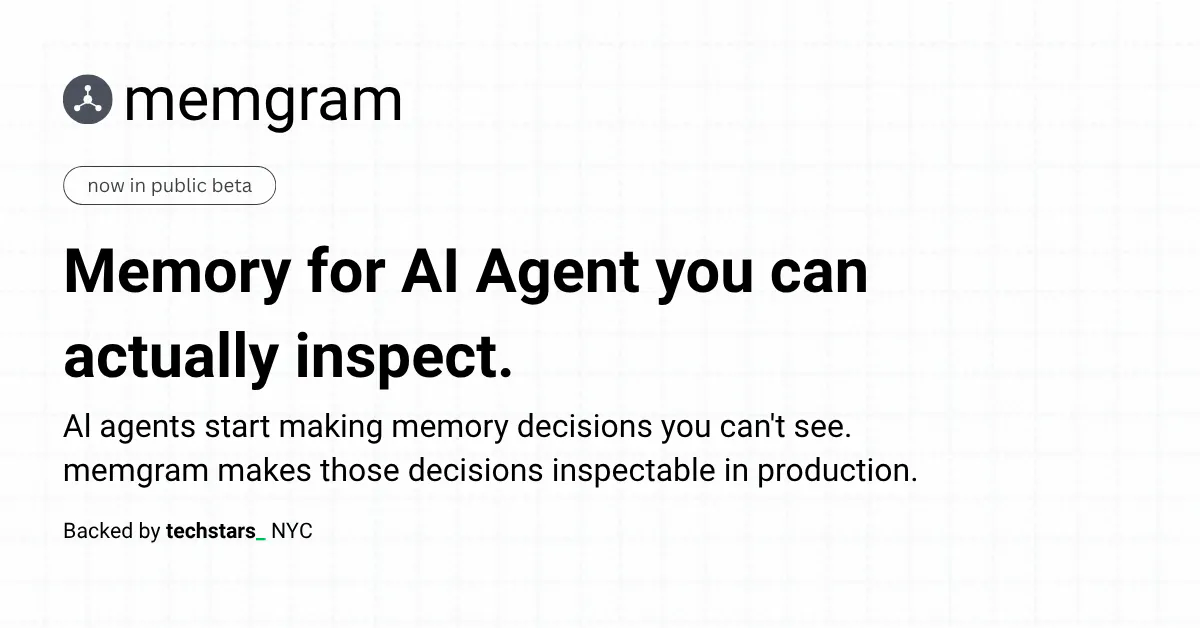 memgram

now in public beta

Memory for AI Agent you can actually inspect.

AI agents start making memory decisions you can't see. memgram makes those decisions inspectable in production.

Backed by techstars_ NYC